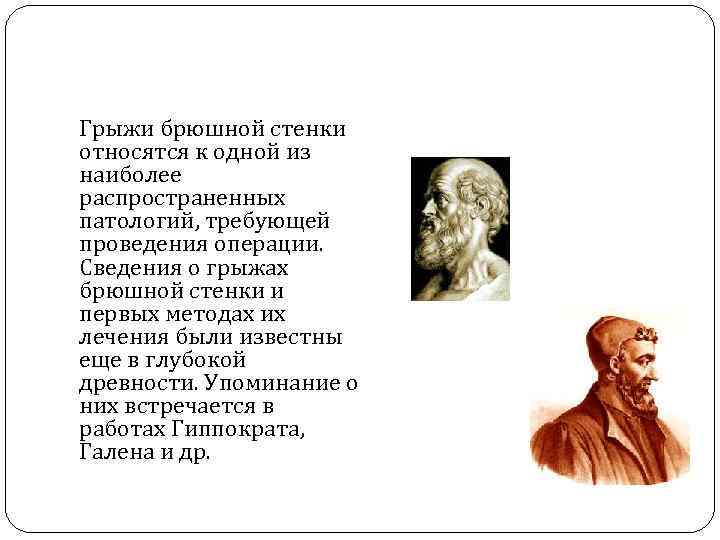 Грыжи брюшной стенки относятся к одной из наиболее распространенных патологий, требующей проведения операции. Сведения о грыжах брюшной стенки и первых методах их лечения были известны еще в глубокой древности. Упоминание о них встречается в работах Гиппократа, Галена и др.